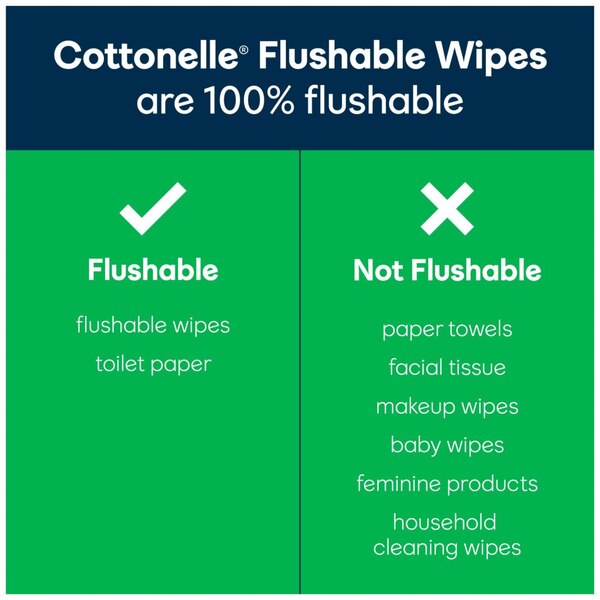 Cottonelle® Flushable Wipes are 100% flushable

Flushable

flushable wipes

toilet paper

Not Flushable

paper towels

facial tissue

makeup wipes

baby wipes

feminine products

household cleaning wipes